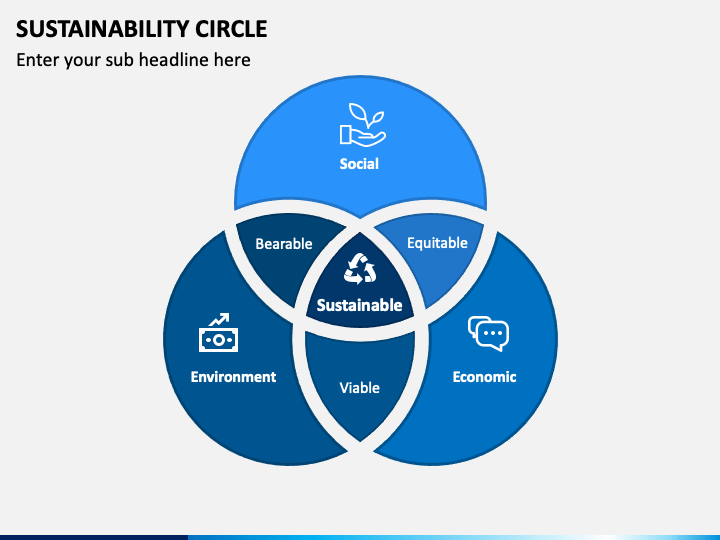 SUSTAINABILITY CIRCLE

Enter your sub headline here

Social

Bearable

Equitable

Sustainable

Environment

Viable

Economic